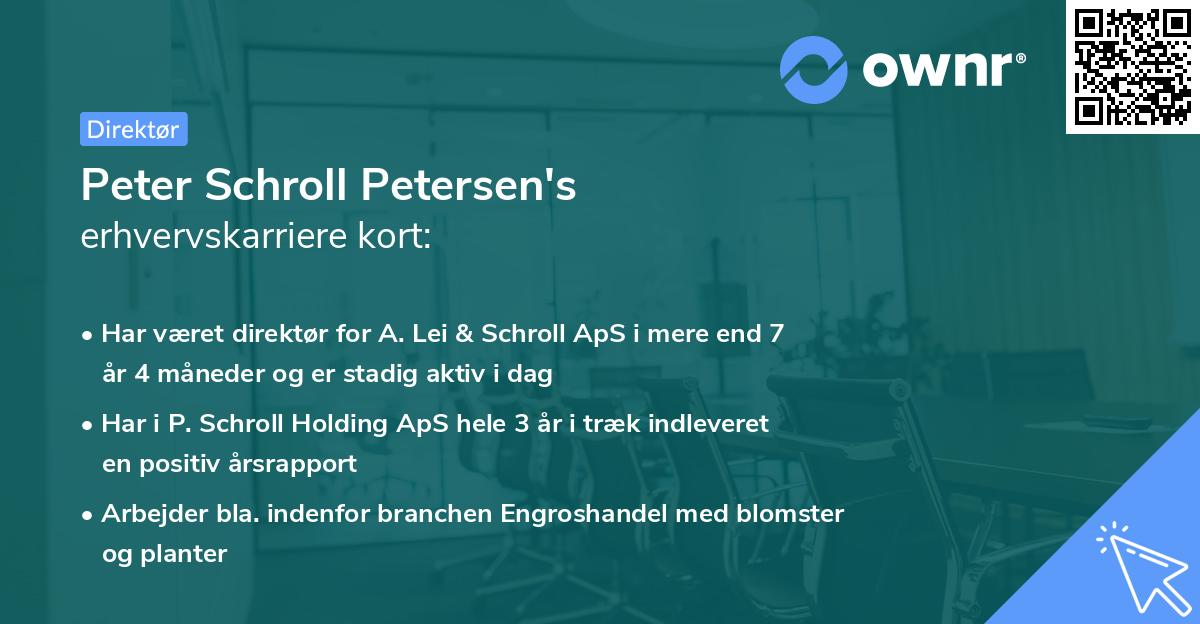 ownr®

Direktør

Peter Schroll Petersen's
erhvervskarriere kort:

• Har været direktør for A. Lei & Schroll ApS i mere end 7 år 4 måneder og er stadig aktiv i dag

• Har i P. Schroll Holding ApS hele 3 år i træk indleveret en positiv årsrapport

• Arbejder bla. indenfor branchen Engroshandel med blomster og planter